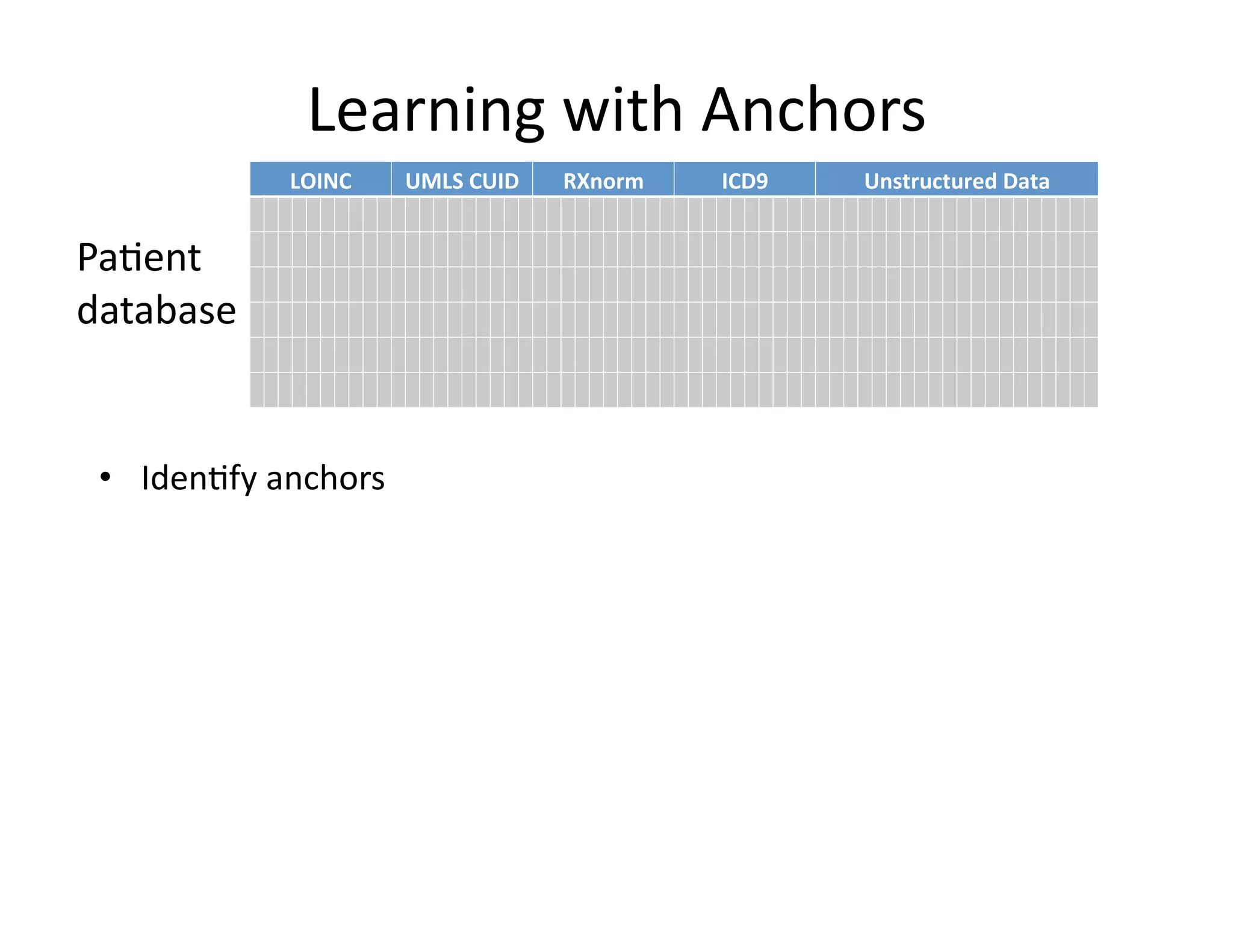 Learning with Anchors

Patient database

| LOINC | UMLS CUID | RXnorm | ICD9 | Unstructured Data |
|---|---|---|---|---|

• Identify anchors